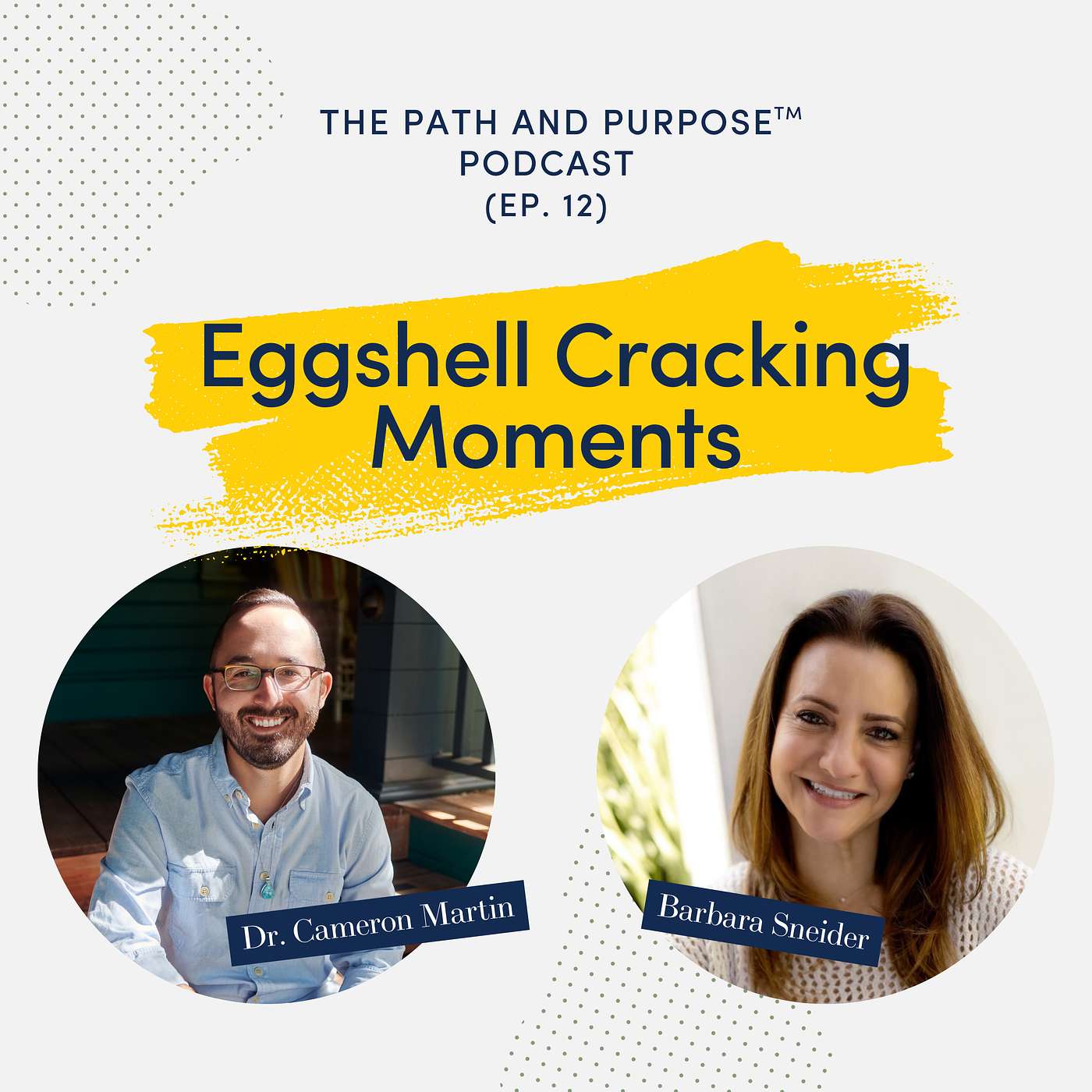 THE PATH AND PURPOSE™ PODCAST
(EP. 12)

Eggshell Cracking Moments

Dr. Cameron Martin

Barbara Sneider